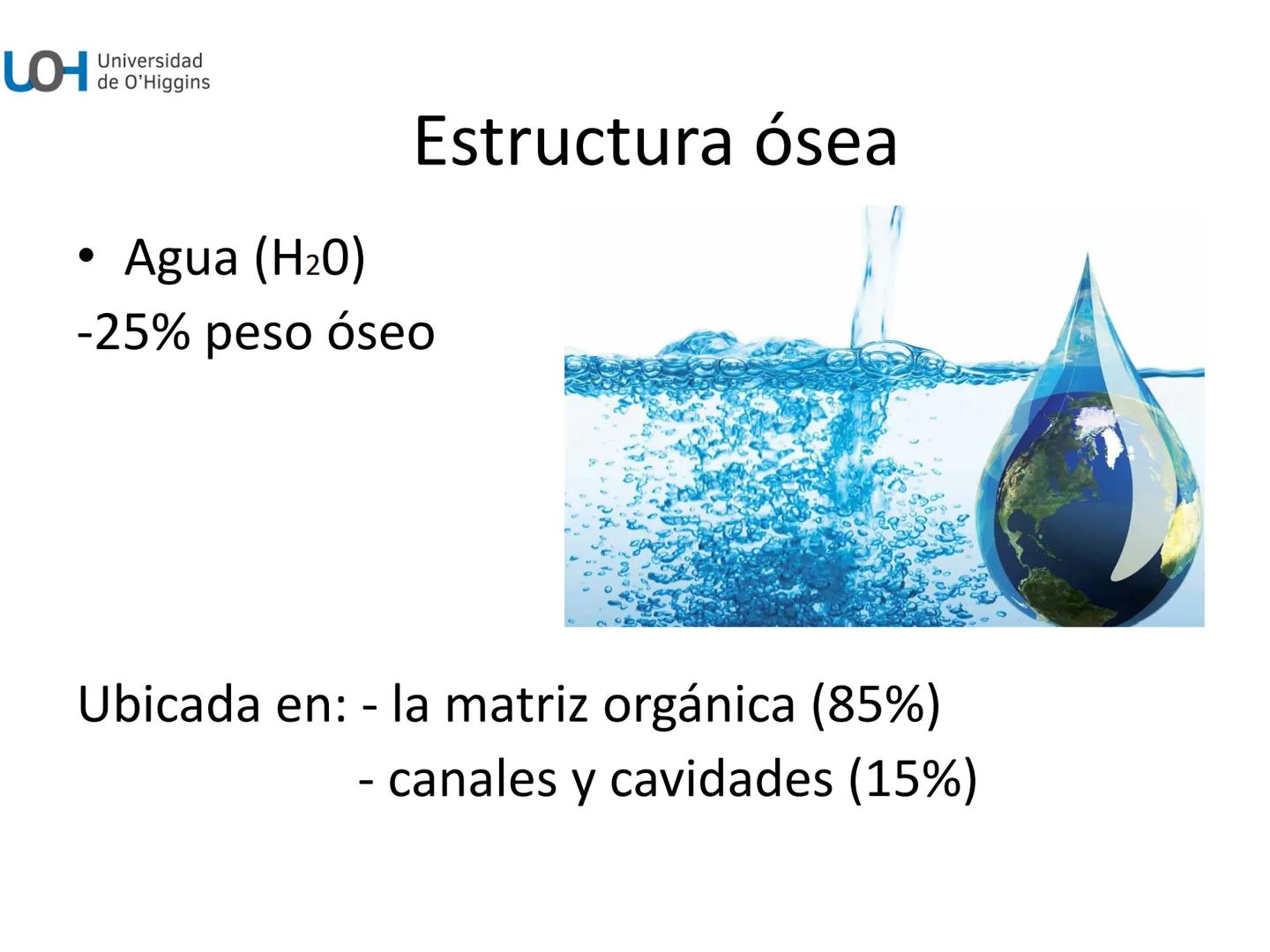 UOH Universidad de O'Higgins

Estructura ósea

• Agua ($H_20$)
-25% peso óseo

Ubicada en: - la matriz orgánica (85%)
- canales y cavidades (15%)